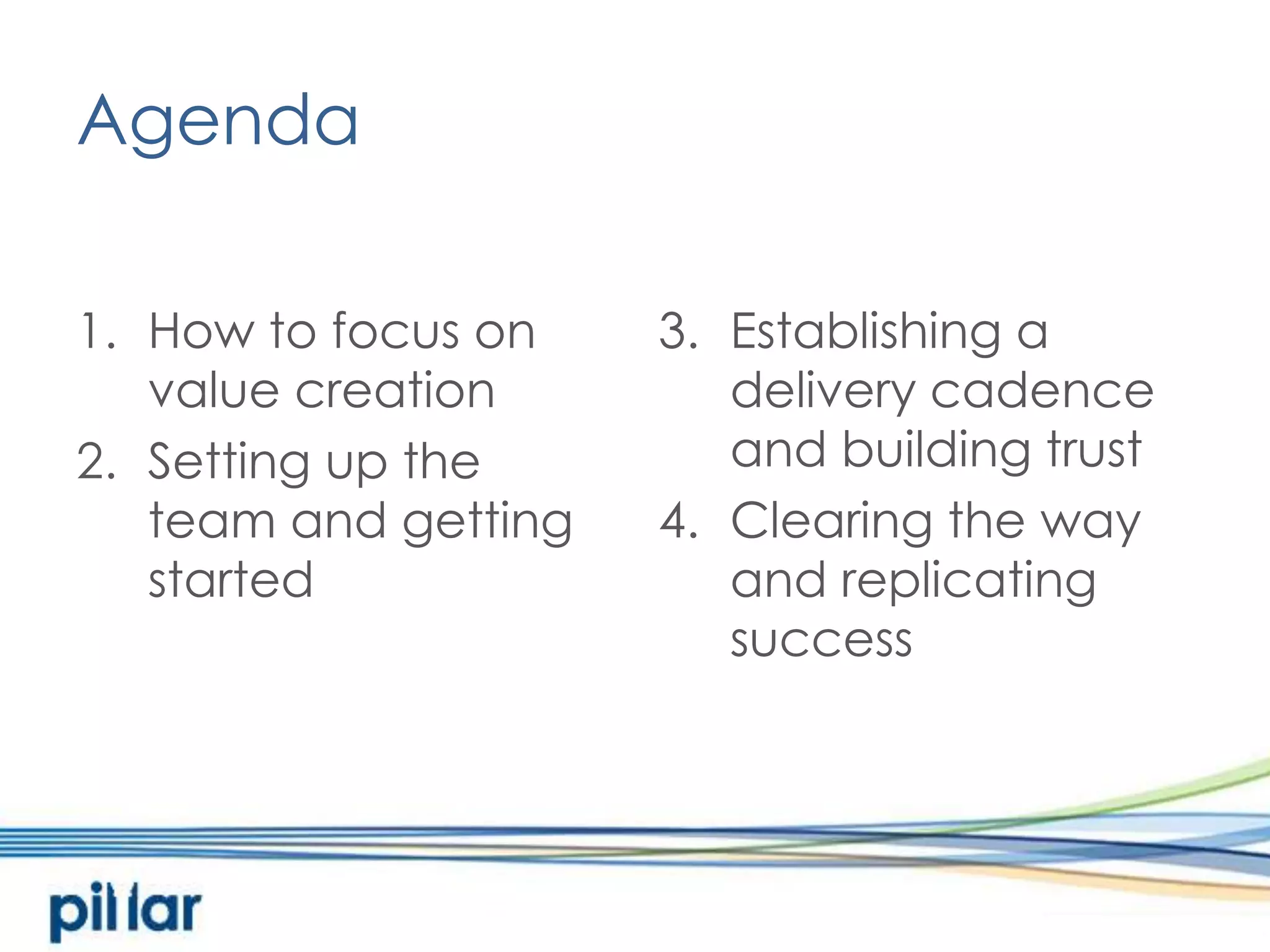 Agenda

1. How to focus on value creation
2. Setting up the team and getting started

3. Establishing a delivery cadence and building trust
4. Clearing the way and replicating success

pillar